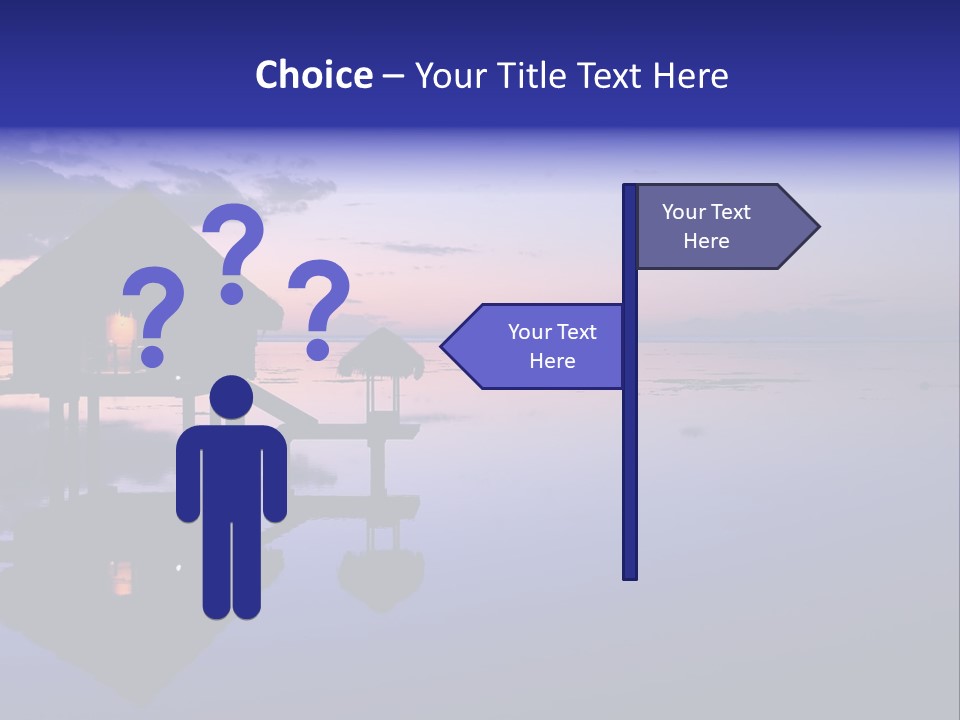 Choice – Your Title Text Here

? ? ?

Your Text Here

Your Text Here